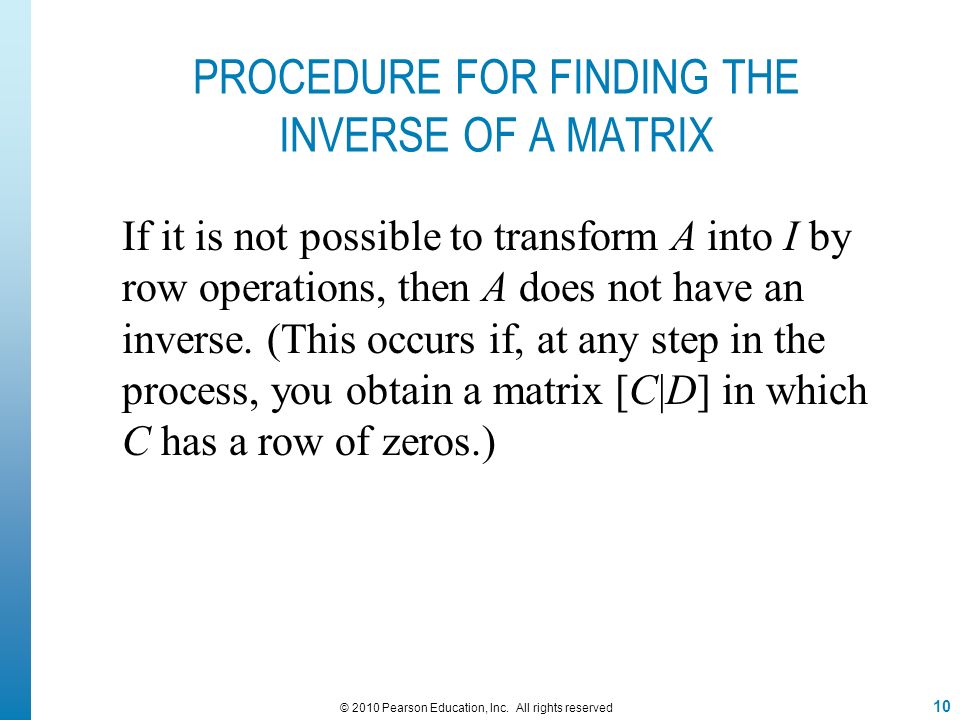 PROCEDURE FOR FINDING THE INVERSE OF A MATRIX

If it is not possible to transform $A$ into $I$ by row operations, then $A$ does not have an inverse. (This occurs if, at any step in the process, you obtain a matrix $[C|D]$ in which $C$ has a row of zeros.)

© 2010 Pearson Education, Inc. All rights reserved

10